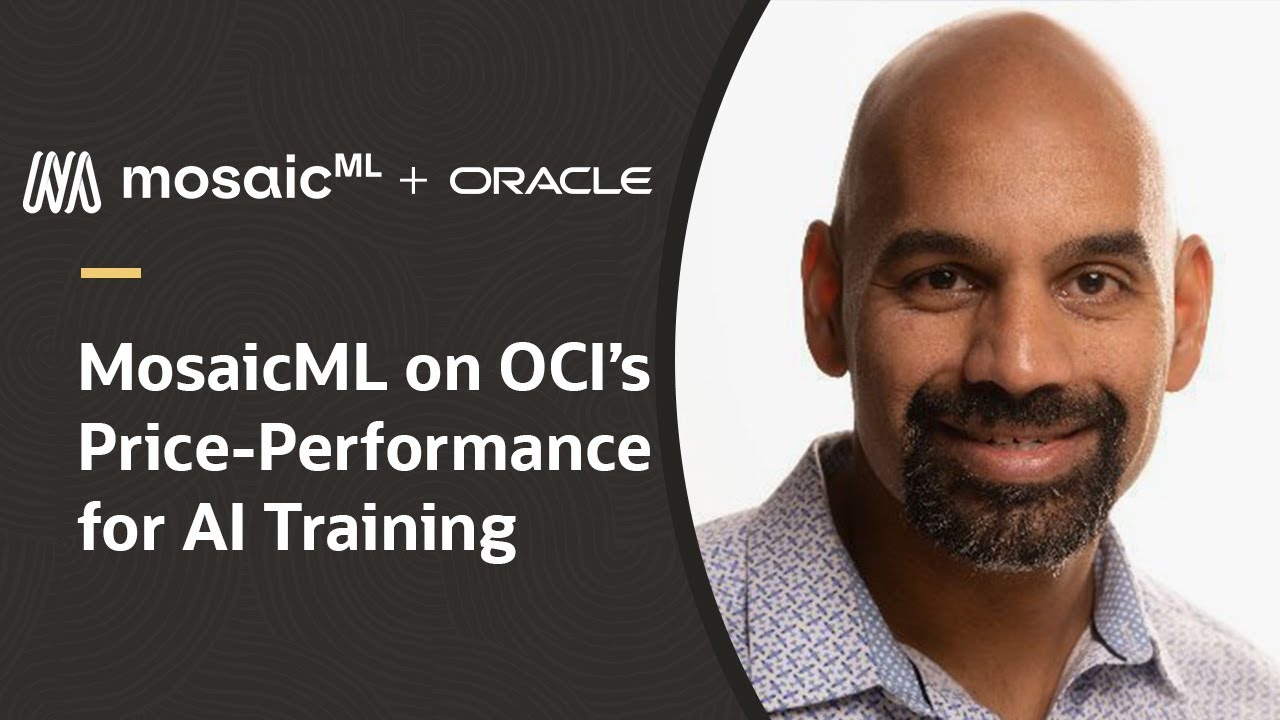 mosaicML + ORACLE

MosaicML on OCI's Price-Performance for AI Training